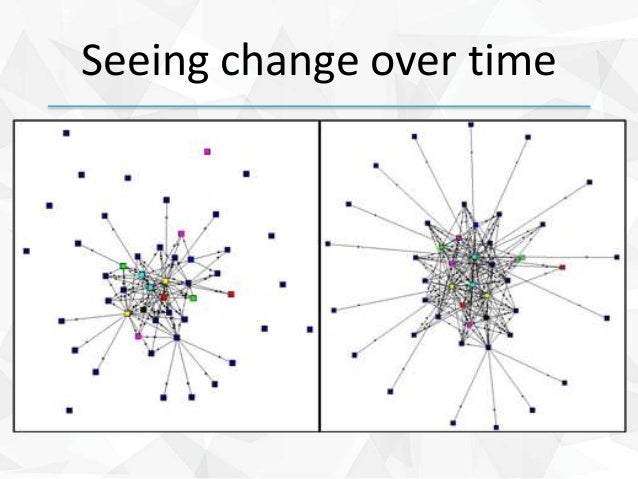 Seeing change over time